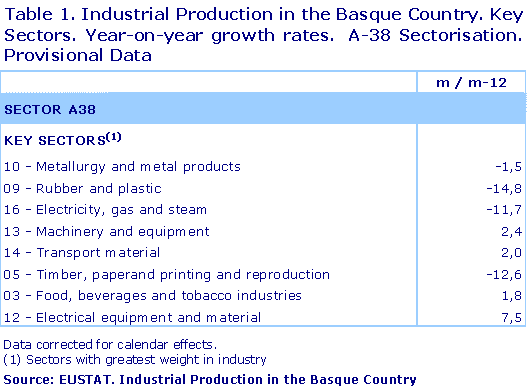 Table 1. Industrial Production in the Basque Country. Key Sectors. Year-on-year growth rates. A-38 Sectorisation. Provisional Data

| | m / m-12 |
|---|---|
| SECTOR A38 | |
| KEY SECTORS$^{(1)}$ | |
| 10 - Metallurgy and metal products | -1,5 |
| 09 - Rubber and plastic | -14,8 |
| 16 - Electricity, gas and steam | -11,7 |
| 13 - Machinery and equipment | 2,4 |
| 14 - Transport material | 2,0 |
| 05 - Timber, paperand printing and reproduction | -12,6 |
| 03 - Food, beverages and tobacco industries | 1,8 |
| 12 - Electrical equipment and material | 7,5 |

Data corrected for calendar effects.
(1) Sectors with greatest weight in industry

Source: EUSTAT. Industrial Production in the Basque Country